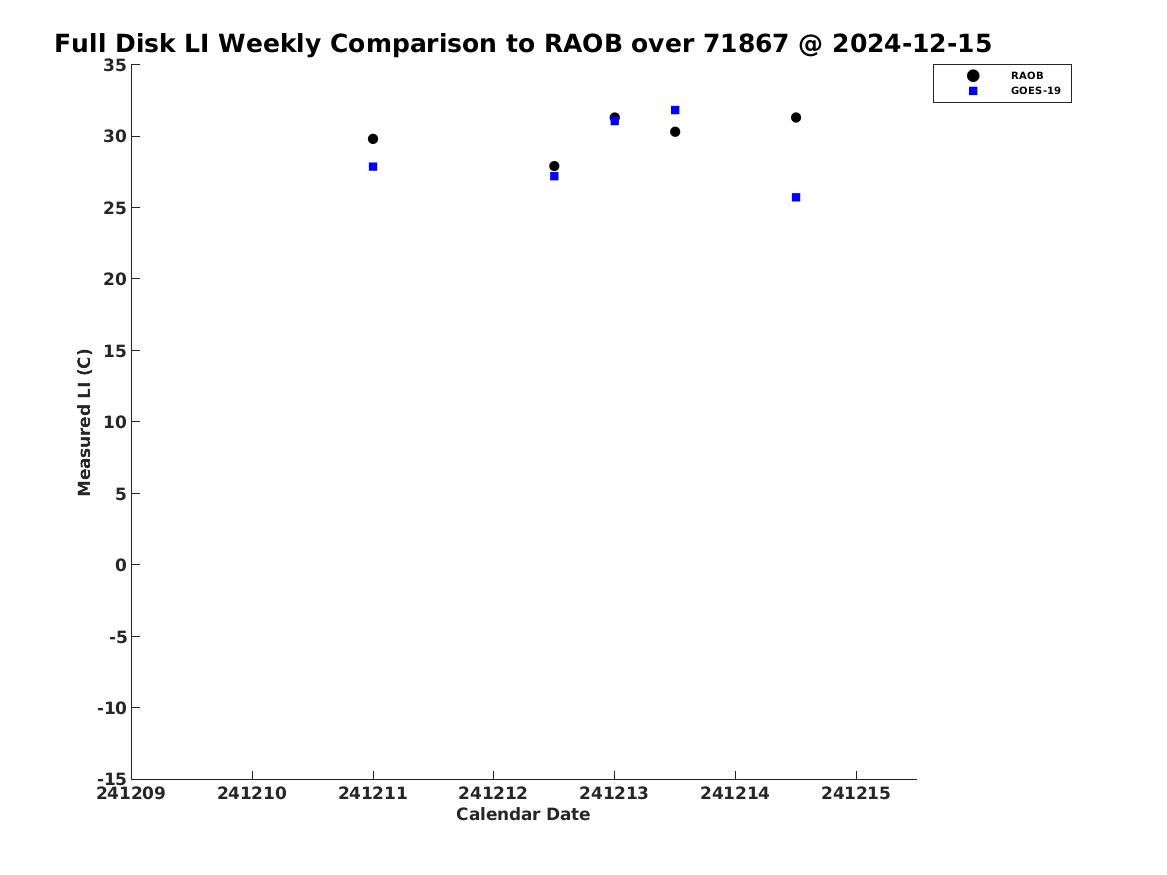 Full Disk LI Weekly Comparison to RAOB over 71867 @ 2024-12-15

RAOB
GOES-19

Measured LI (C)

35
30
25
20
15
10
5
0
-5
-10
-15

241209
241210
241211
241212
241213
241214
241215

Calendar Date